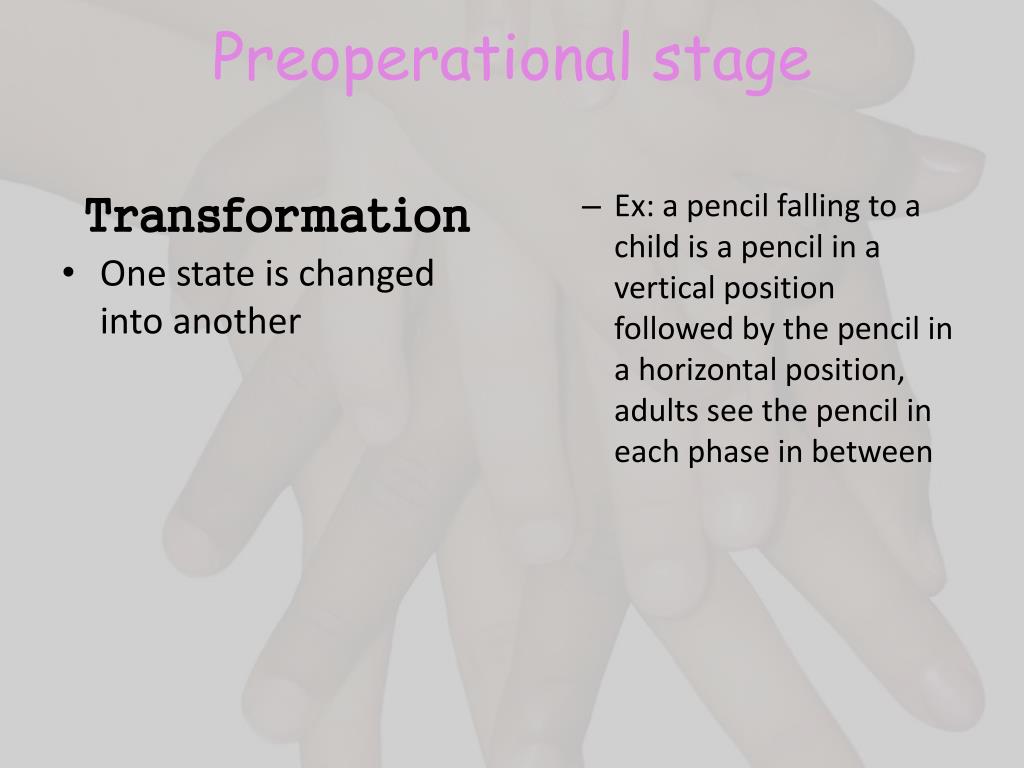 Preoperational stage

Transformation

• One state is changed into another

– Ex: a pencil falling to a child is a pencil in a vertical position followed by the pencil in a horizontal position, adults see the pencil in each phase in between